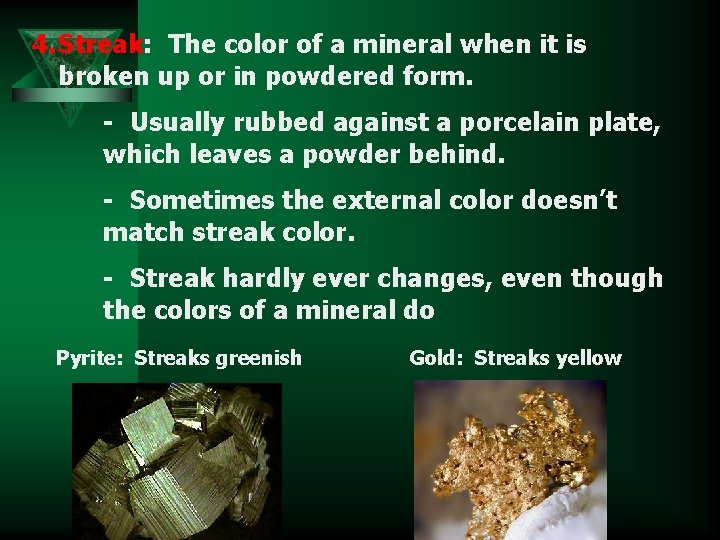 4.Streak: The color of a mineral when it is broken up or in powdered form.

- Usually rubbed against a porcelain plate, which leaves a powder behind.

- Sometimes the external color doesn't match streak color.

- Streak hardly ever changes, even though the colors of a mineral do

Pyrite: Streaks greenish

Gold: Streaks yellow